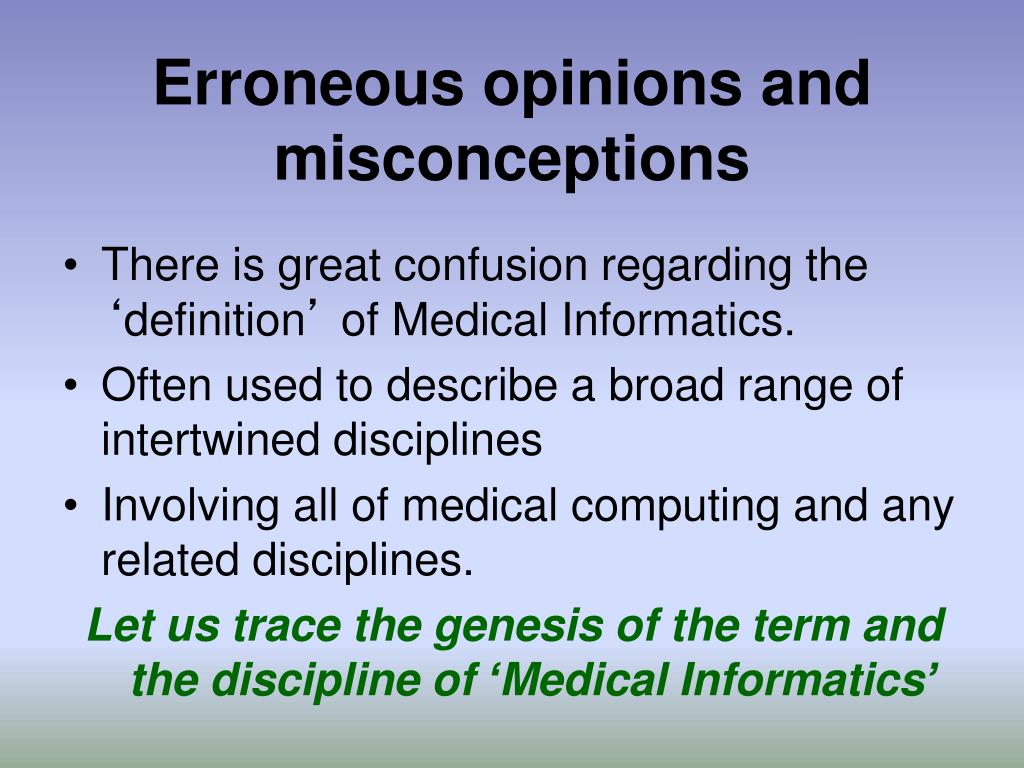 Erroneous opinions and misconceptions

• There is great confusion regarding the ‘definition’ of Medical Informatics.
• Often used to describe a broad range of intertwined disciplines
• Involving all of medical computing and any related disciplines.

Let us trace the genesis of the term and the discipline of ‘Medical Informatics’